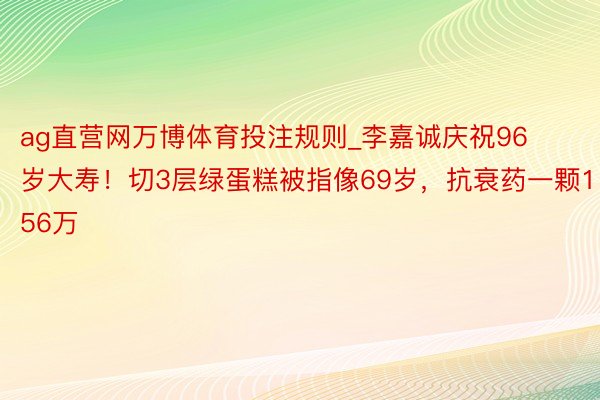 ag直营网万博体育投注规则_李嘉诚庆祝96岁大寿！切3层绿蛋糕被指像69岁，抗衰药一颗156万